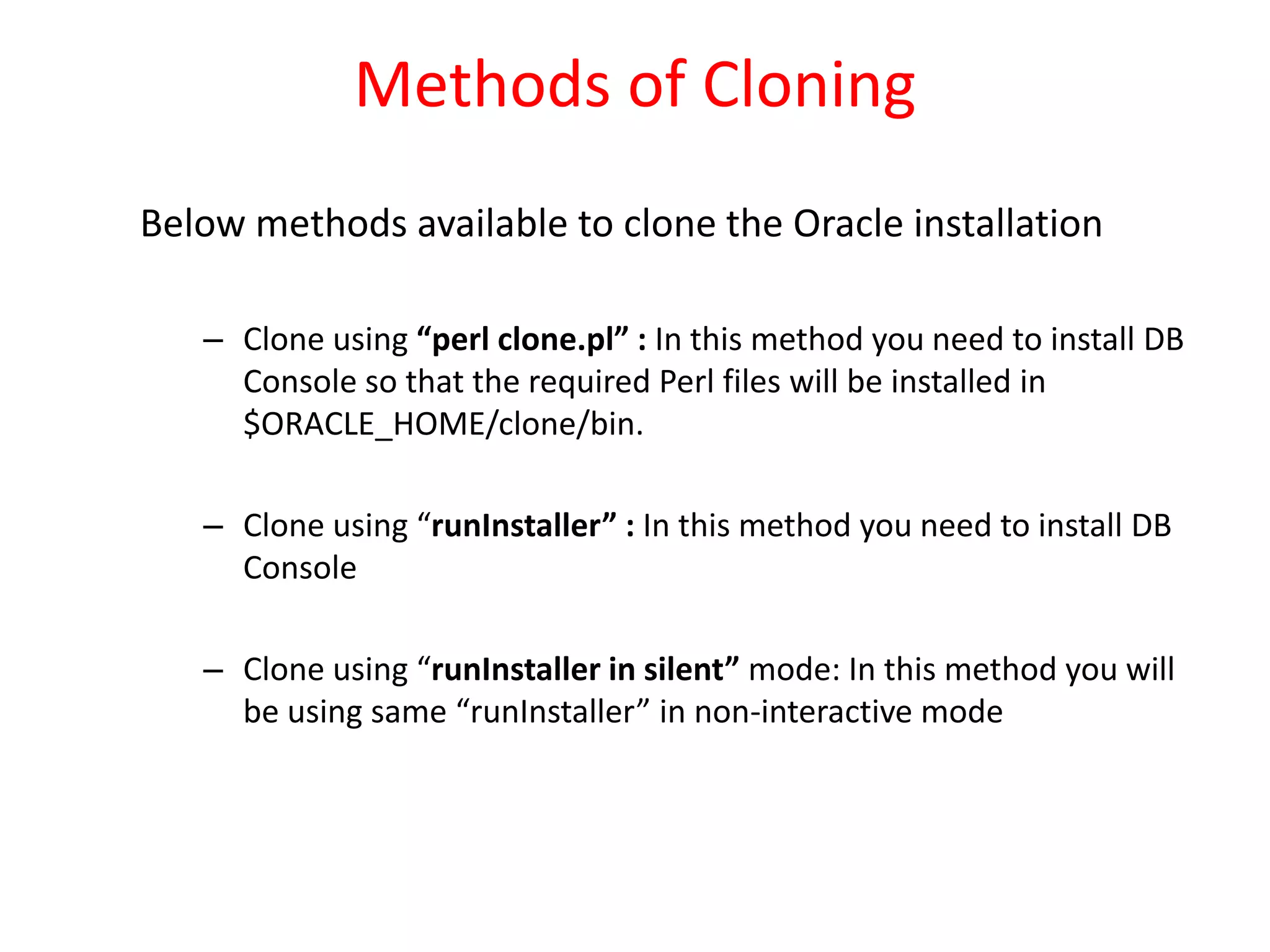 Methods of Cloning

Below methods available to clone the Oracle installation

– Clone using “perl clone.pl” : In this method you need to install DB Console so that the required Perl files will be installed in $ORACLE_HOME/clone/bin.

– Clone using “runInstaller” : In this method you need to install DB Console

– Clone using “runInstaller in silent” mode: In this method you will be using same “runInstaller” in non-interactive mode